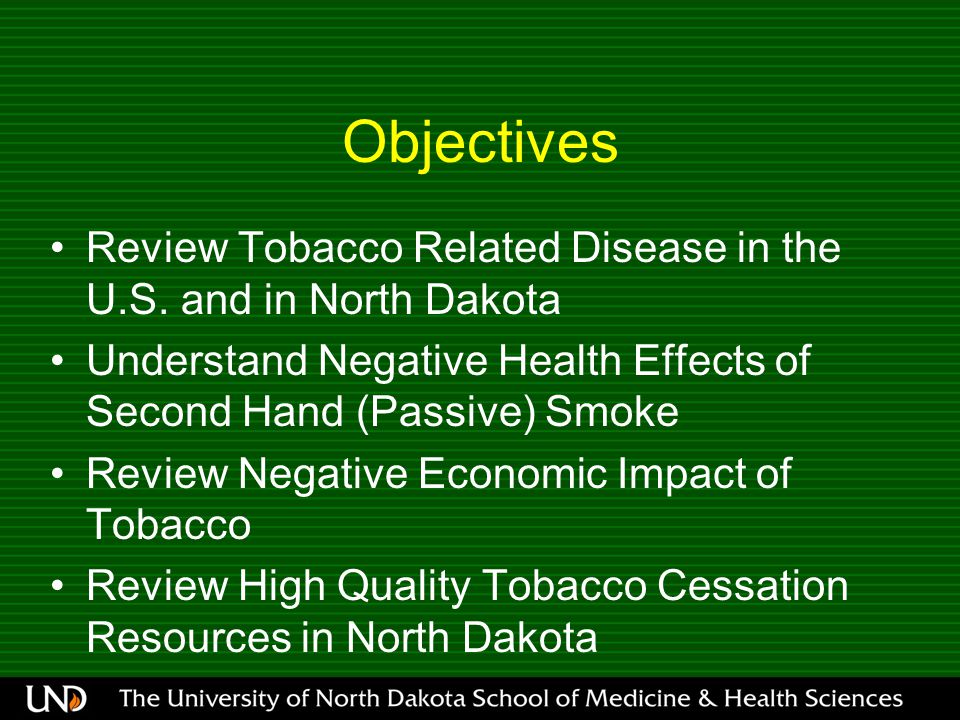 Objectives

• Review Tobacco Related Disease in the U.S. and in North Dakota
• Understand Negative Health Effects of Second Hand (Passive) Smoke
• Review Negative Economic Impact of Tobacco
• Review High Quality Tobacco Cessation Resources in North Dakota

UND The University of North Dakota School of Medicine & Health Sciences